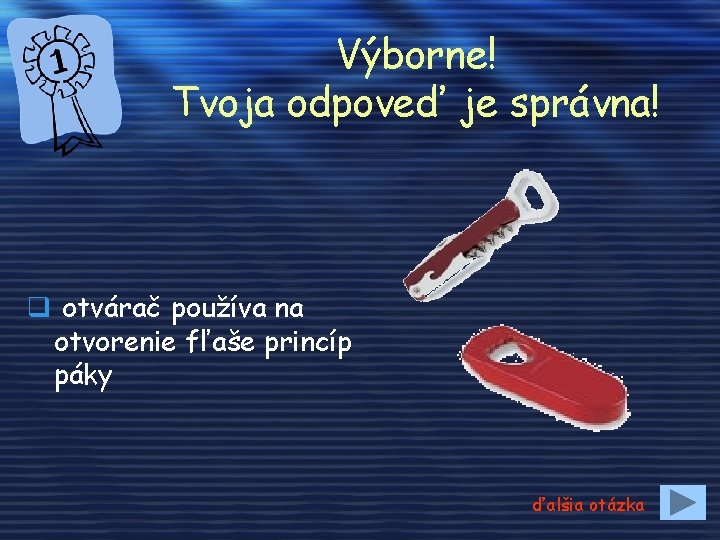 1

Výborne!
Tvoja odpoveď je správna!

otvárač používa na otvorenie fľaše princíp páky

ďalšia otázka